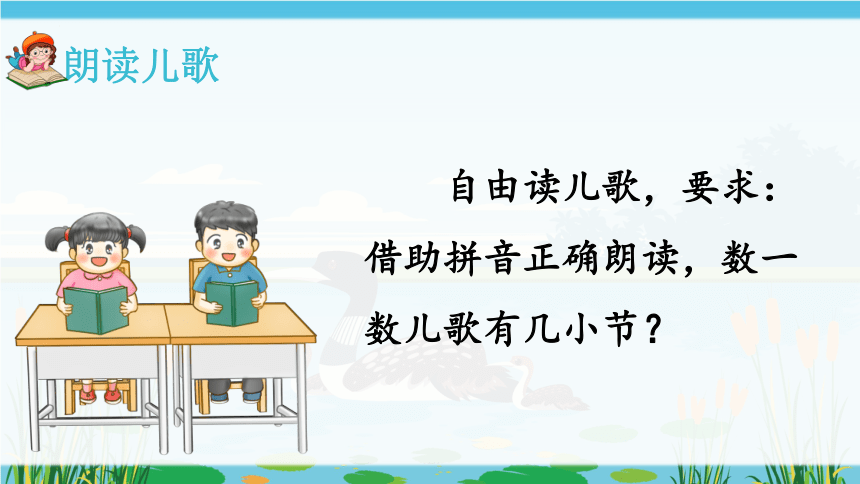 朗读儿歌

自由读儿歌，要求：借助拼音正确朗读，数一数儿歌有几小节？